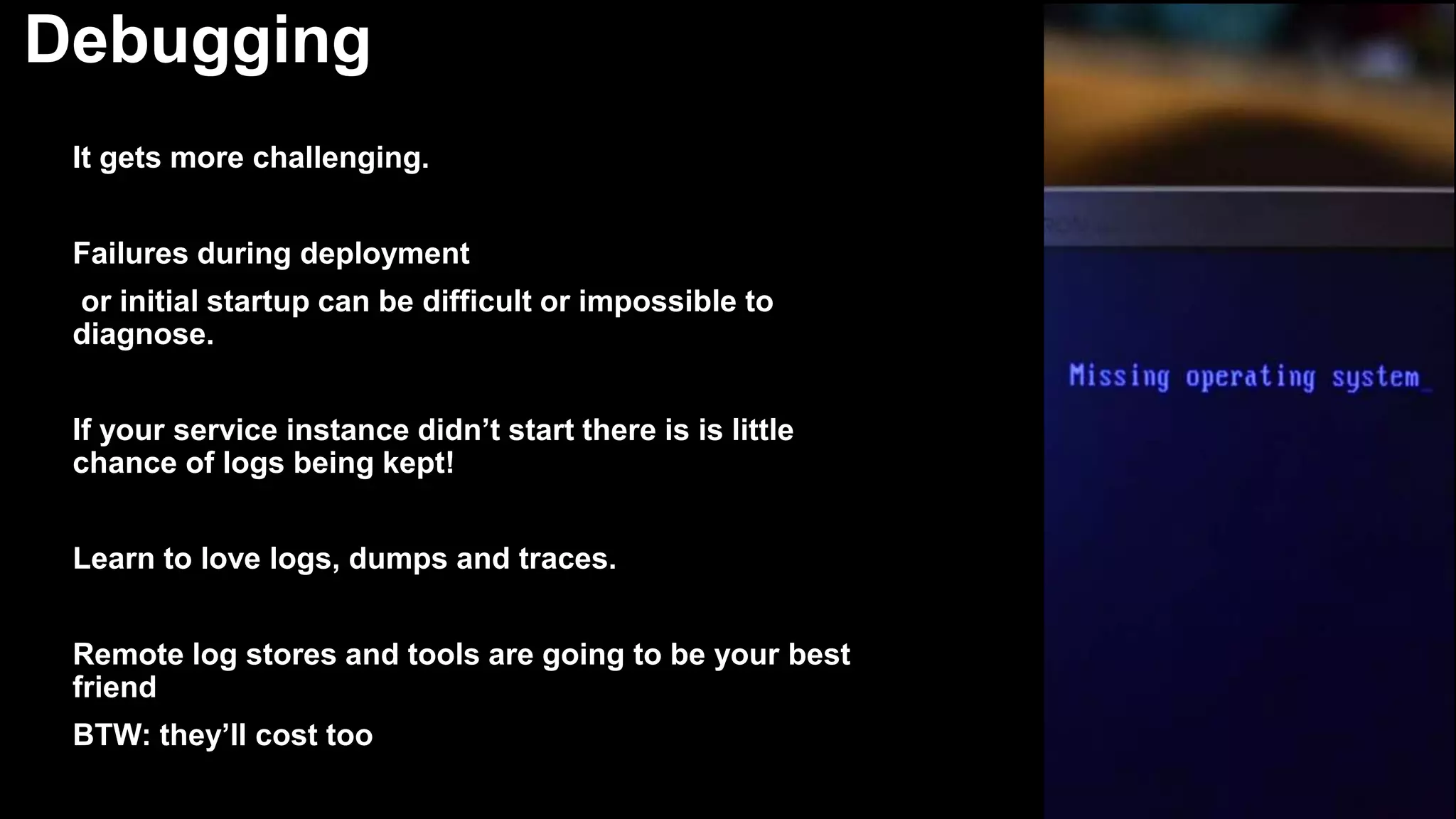 Debugging

It gets more challenging.

Failures during deployment

or initial startup can be difficult or impossible to diagnose.

If your service instance didn’t start there is is little chance of logs being kept!

Learn to love logs, dumps and traces.

Remote log stores and tools are going to be your best friend

BTW: they’ll cost too

Missing operating system_